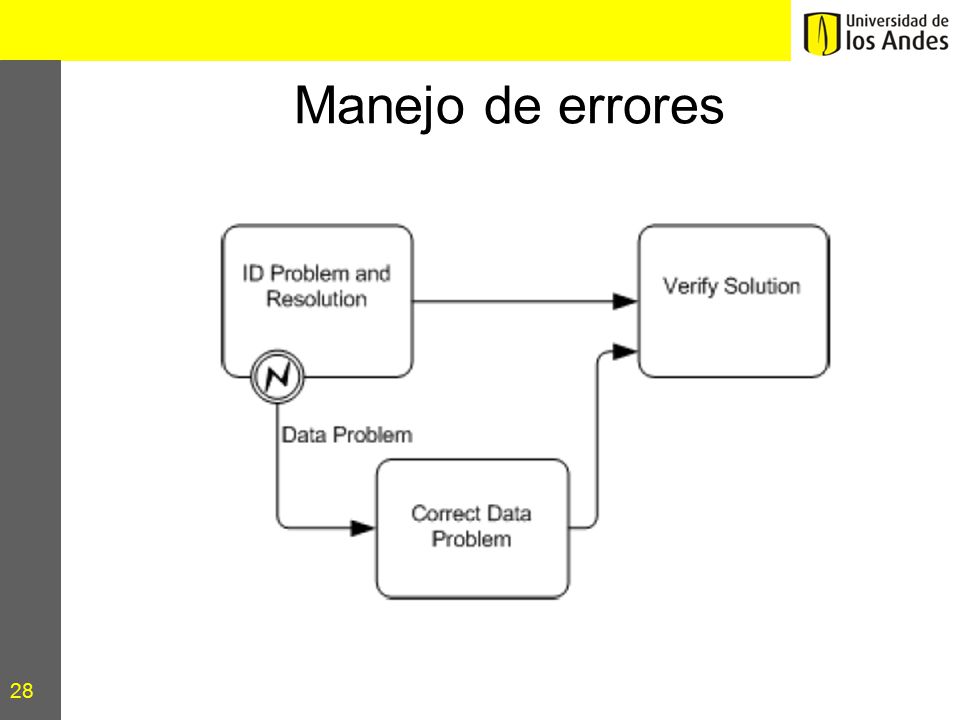 Universidad de los Andes

Manejo de errores

ID Problem and Resolution

Verify Solution

Data Problem

Correct Data Problem

28